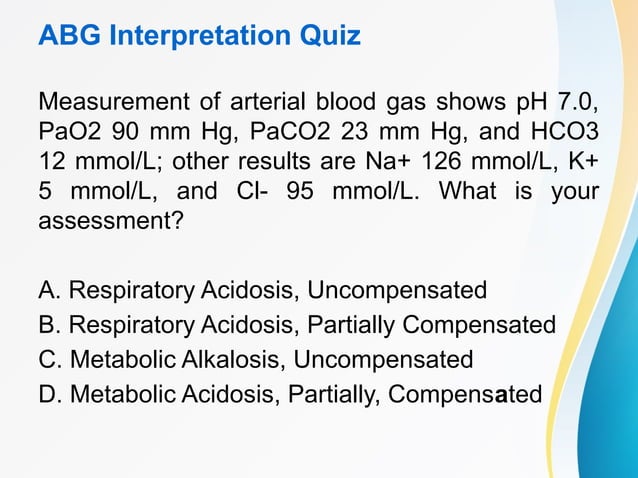 ABG Interpretation Quiz

Measurement of arterial blood gas shows pH 7.0, PaO2 90 mm Hg, PaCO2 23 mm Hg, and HCO3 12 mmol/L; other results are Na+ 126 mmol/L, K+ 5 mmol/L, and Cl- 95 mmol/L. What is your assessment?

A. Respiratory Acidosis, Uncompensated
B. Respiratory Acidosis, Partially Compensated
C. Metabolic Alkalosis, Uncompensated
D. Metabolic Acidosis, Partially, Compensated